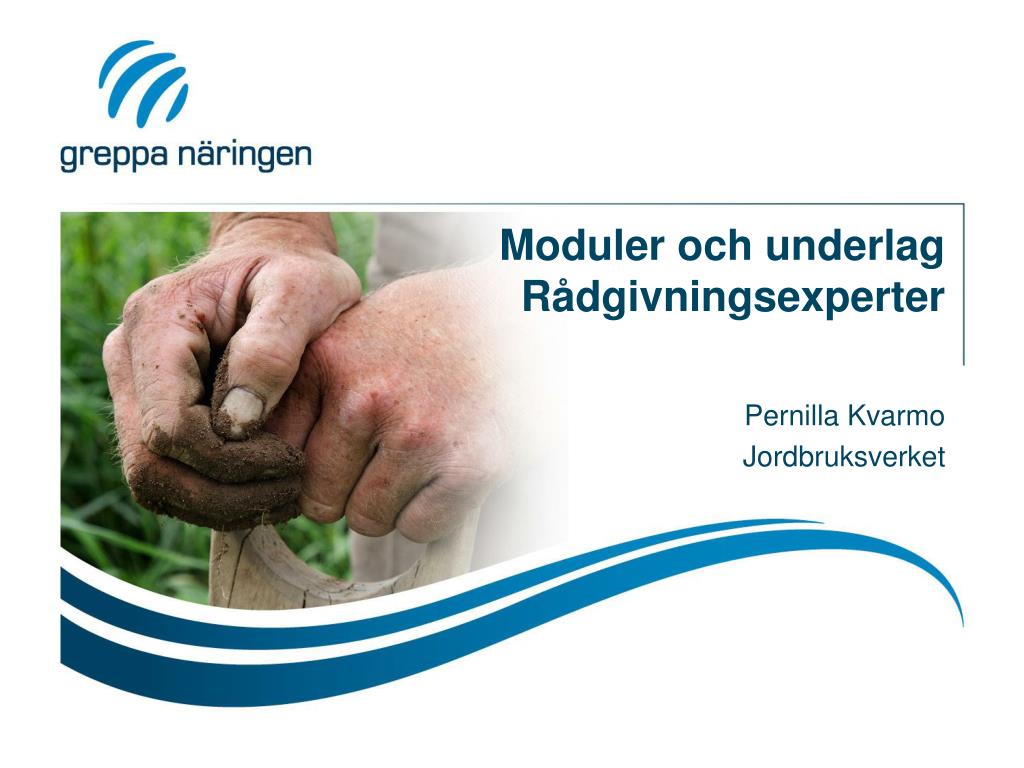 greppa näringen

Moduler och underlag Rådgivningsexperter

Pernilla Kvarmo
Jordbruksverket